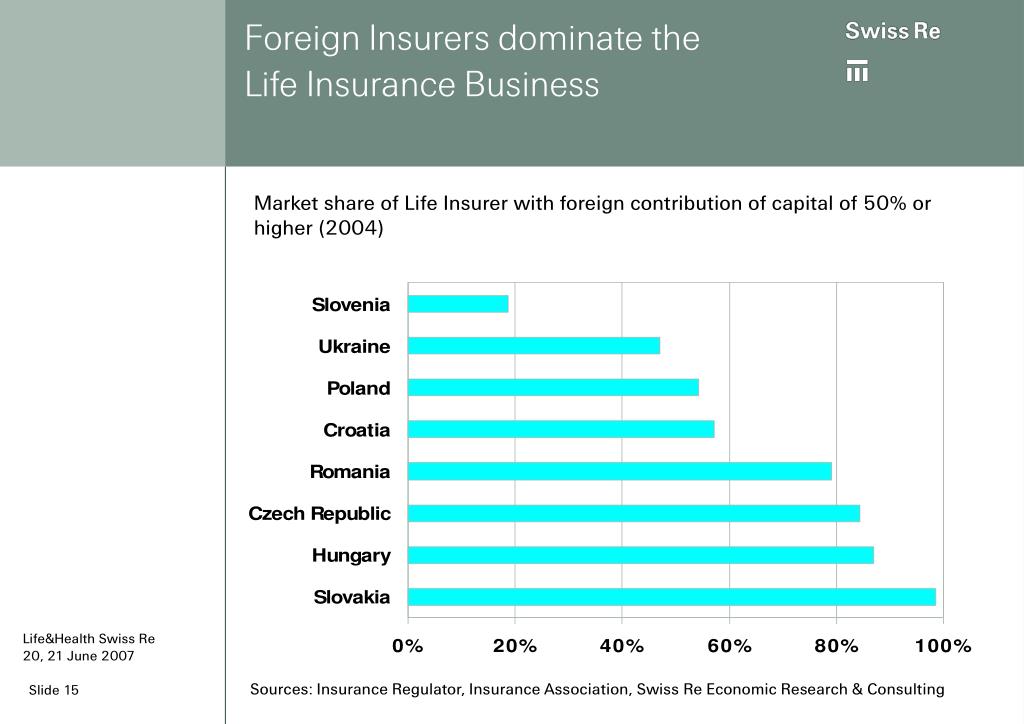 Foreign Insurers dominate the Life Insurance Business

Swiss Re

Market share of Life Insurer with foreign contribution of capital of 50% or higher (2004)

Slovenia
Ukraine
Poland
Croatia
Romania
Czech Republic
Hungary
Slovakia

0% 20% 40% 60% 80% 100%

Life&Health Swiss Re
20, 21 June 2007

Slide 15

Sources: Insurance Regulator, Insurance Association, Swiss Re Economic Research & Consulting